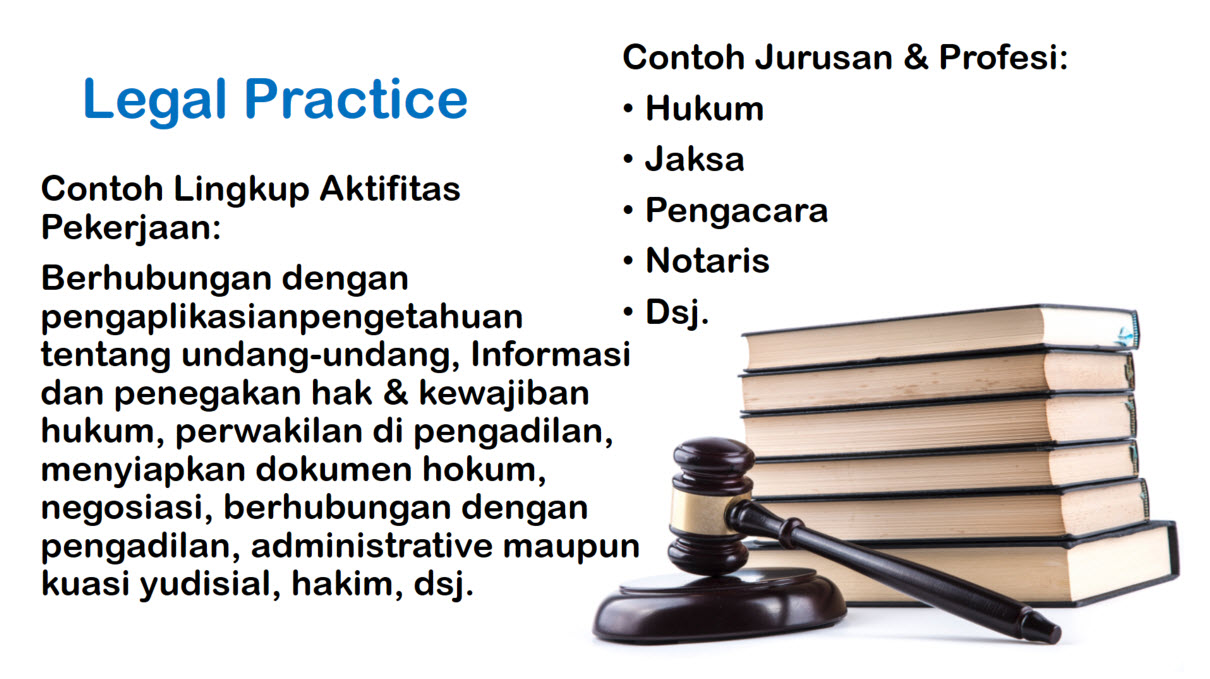 Legal Practice

Contoh Lingkup Aktifitas Pekerjaan:

Berhubungan dengan pengaplikasianpengetahuan tentang undang-undang, Informasi dan penegakan hak & kewajiban hukum, perwakilan di pengadilan, menyiapkan dokumen hokum, negosiasi, berhubungan dengan pengadilan, administrative maupun kuasi yudisial, hakim, dsj.

Contoh Jurusan & Profesi:
• Hukum
• Jaksa
• Pengacara
• Notaris
• Dsj.